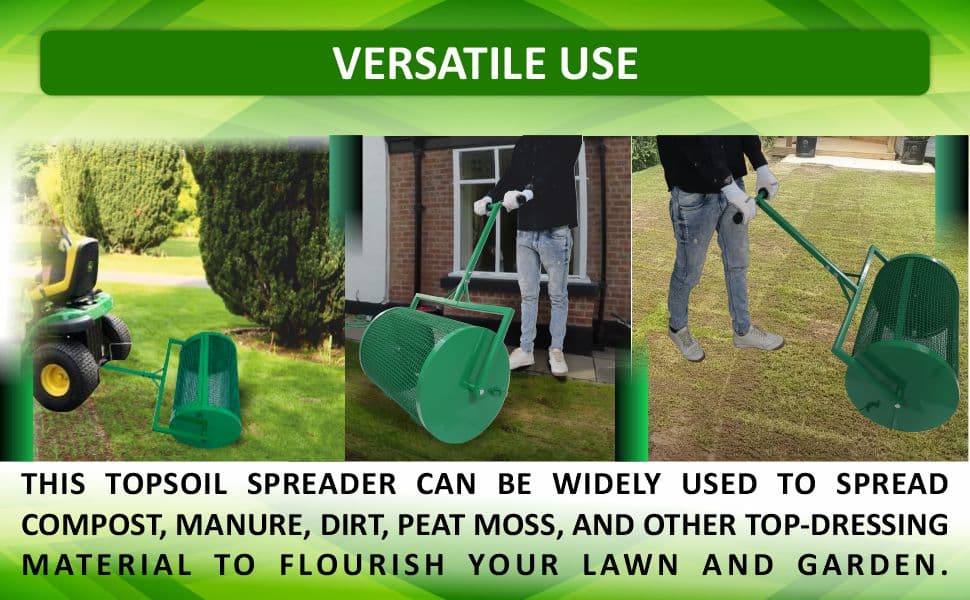 VERSATILE USE

THIS TOPSOIL SPREADER CAN BE WIDELY USED TO SPREAD COMPOST, MANURE, DIRT, PEAT MOSS, AND OTHER TOP-DRESSING MATERIAL TO FLOURISH YOUR LAWN AND GARDEN.